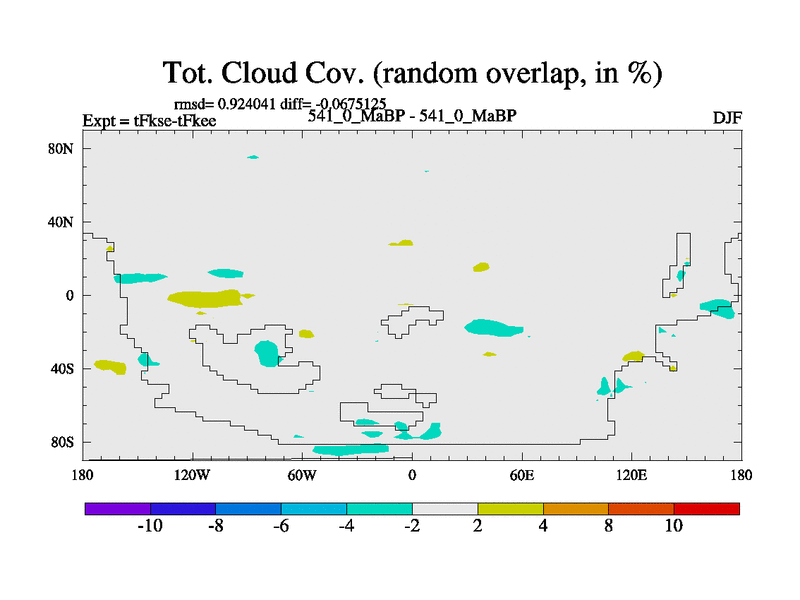 Tot. Cloud Cov. (random overlap, in %)

rmsd= 0.924041 diff= -0.0675125

Expt = tFkse-tFkee

541_0_MaBP - 541_0_MaBP

DJF

80N
40N
0
40S
80S

180
120W
60W
0
60E
120E
180

-10
-8
-6
-4
-2
2
4
8
10